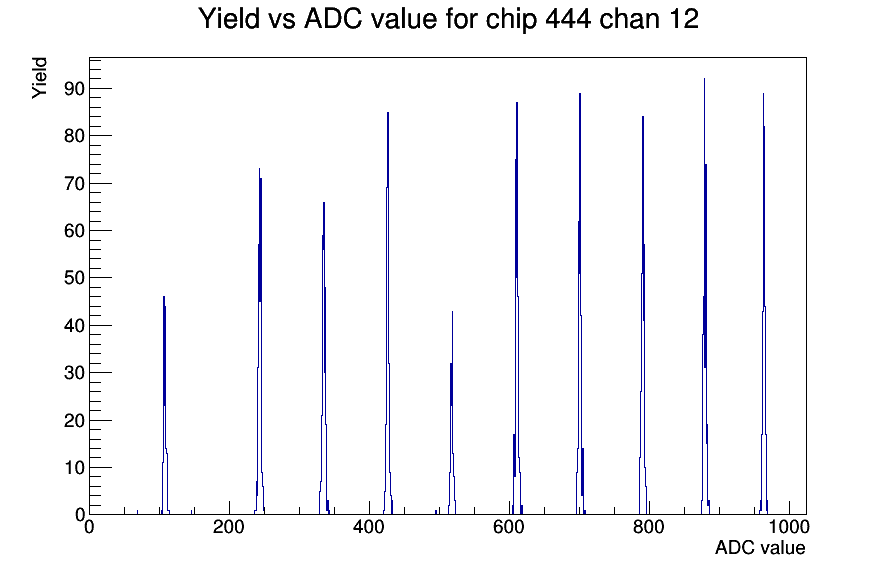 Yield vs ADC value for chip 444 chan 12

Yield

90
80
70
60
50
40
30
20
10
0

0
200
400
600
800
1000

ADC value